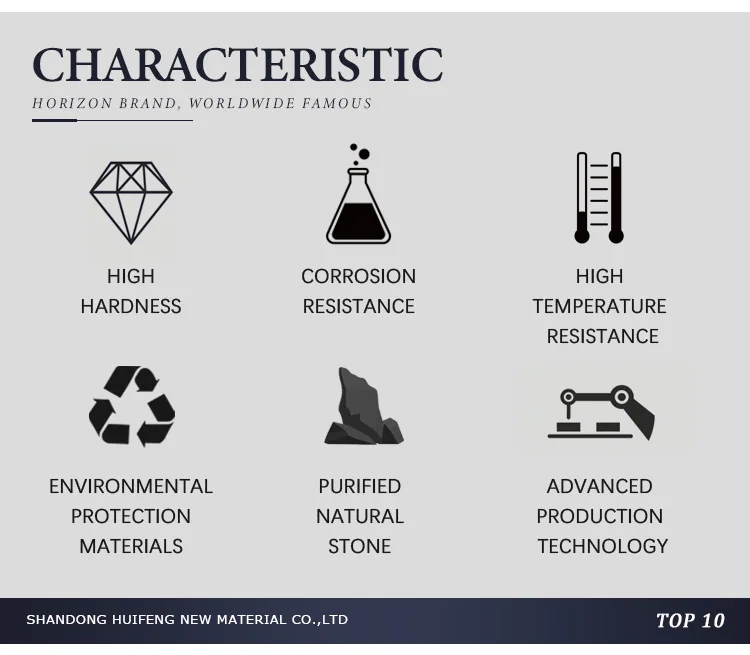 CHARACTERISTIC
HORIZON BRAND, WORLDWIDE FAMOUS

HIGH HARDNESS

CORROSION RESISTANCE

HIGH TEMPERATURE RESISTANCE

ENVIRONMENTAL PROTECTION MATERIALS

PURIFIED NATURAL STONE

ADVANCED PRODUCTION TECHNOLOGY

SHANDONG HUIFENG NEW MATERIAL CO.,LTD

TOP 10